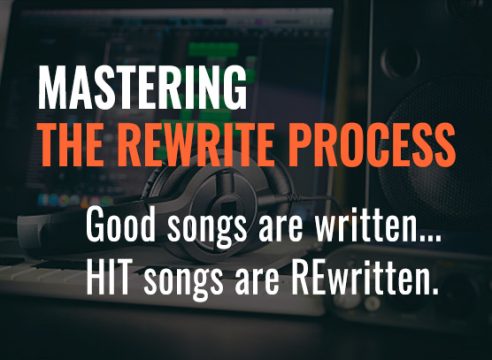 MASTERING
THE REWRITE PROCESS

Good songs are written...
HIT songs are REwritten.